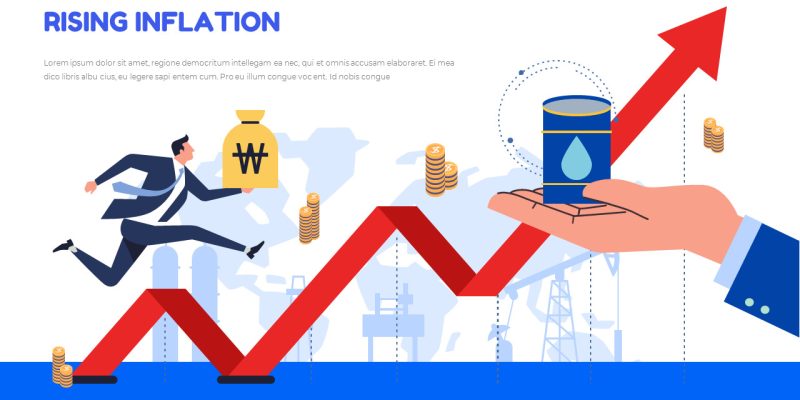 RISING INFLATION

Lorem ipsum dolor sit amet, regione democritum intellegam ea nec, qui et omnis accusam elaboraret. Ei mea dico libris albu cius, eu legere sapi entem cum. Pro eu illum congue voc ent. Id nobis congue

₩